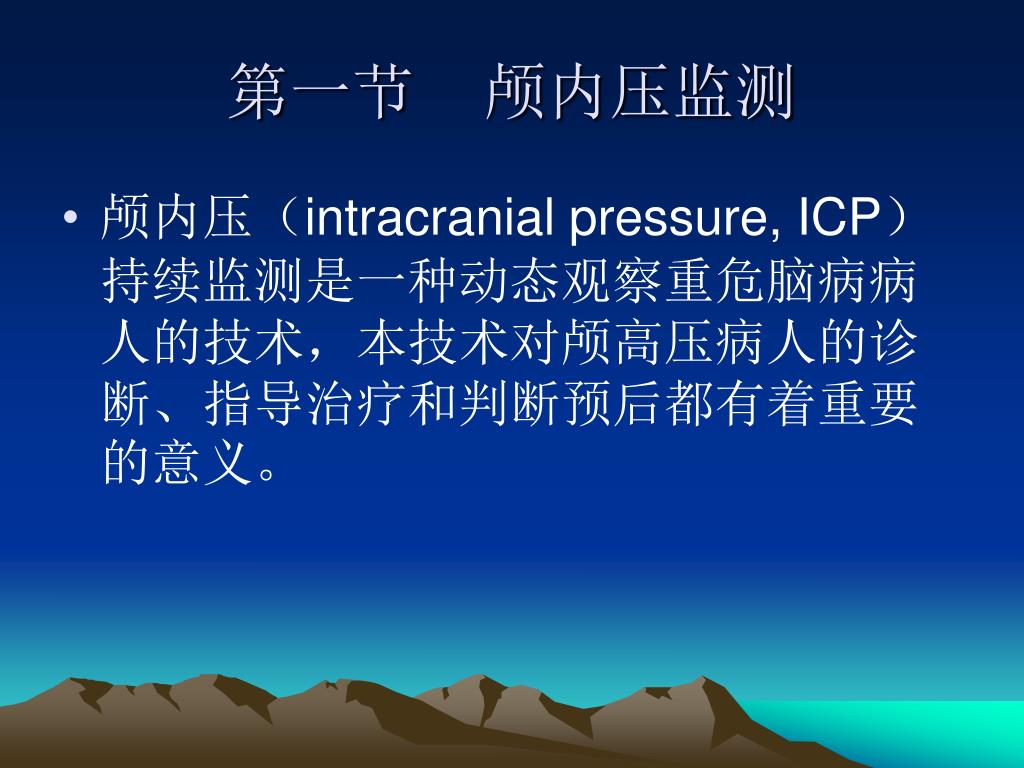 第一节　颅内压监测

• 颅内压（intracranial pressure, ICP）持续监测是一种动态观察重危脑病病人的技术，本技术对颅高压病人的诊断、指导治疗和判断预后都有着重要的意义。